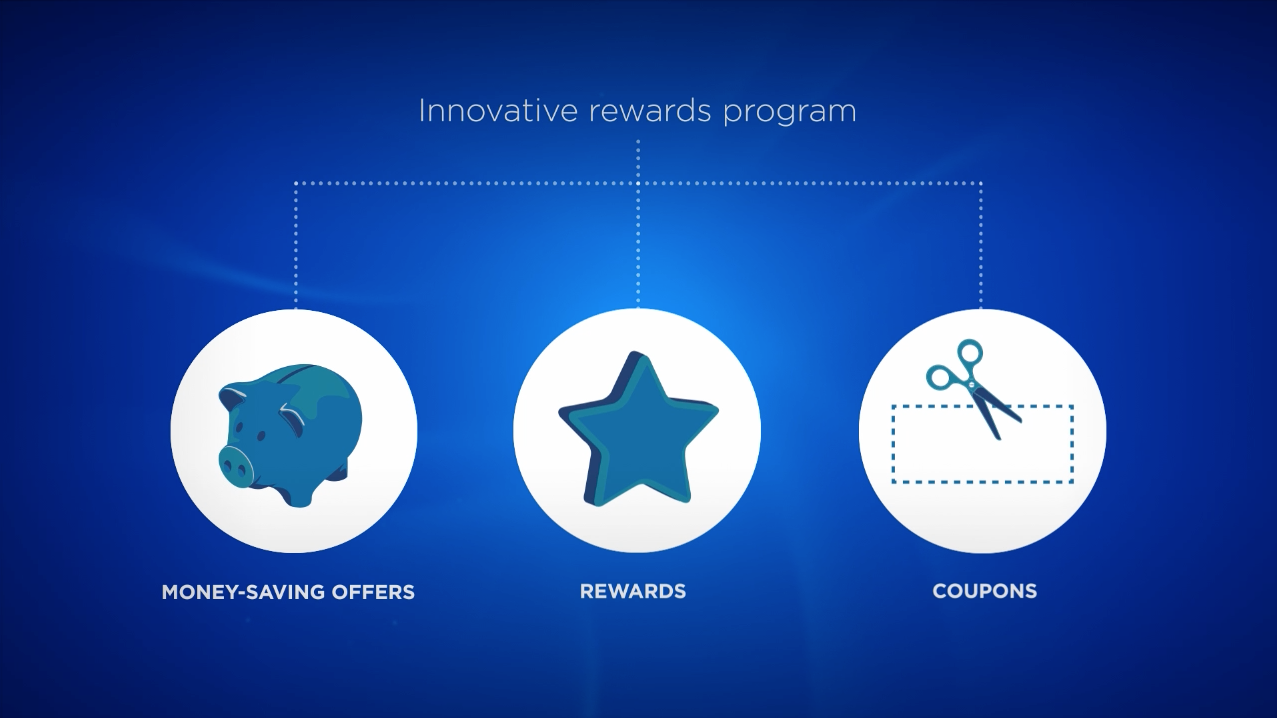 Innovative rewards program

MONEY-SAVING OFFERS

REWARDS

COUPONS